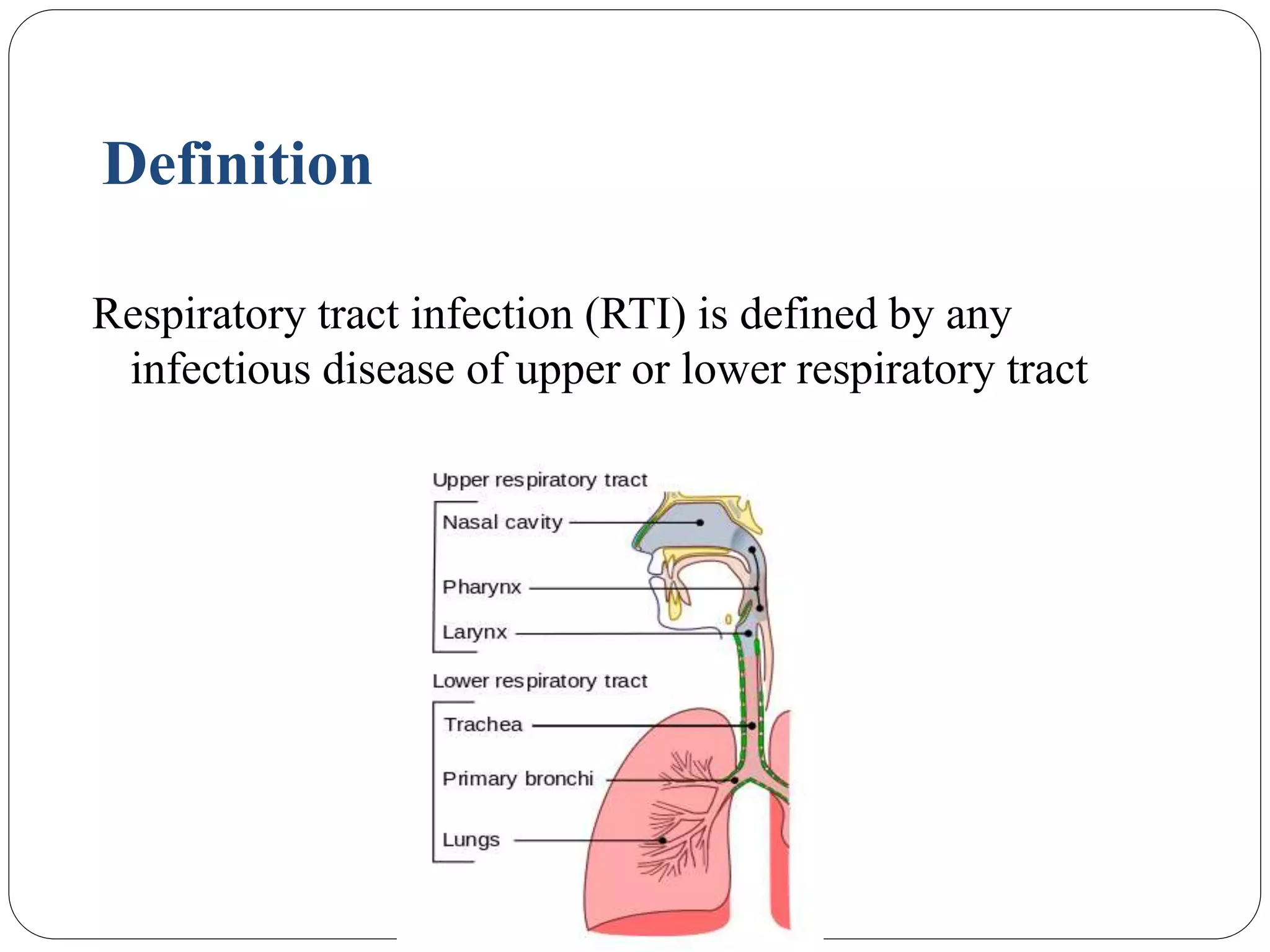 Definition

Respiratory tract infection (RTI) is defined by any infectious disease of upper or lower respiratory tract

Upper respiratory tract
Nasal cavity
Pharynx
Larynx
Lower respiratory tract
Trachea
Primary bronchi
Lungs